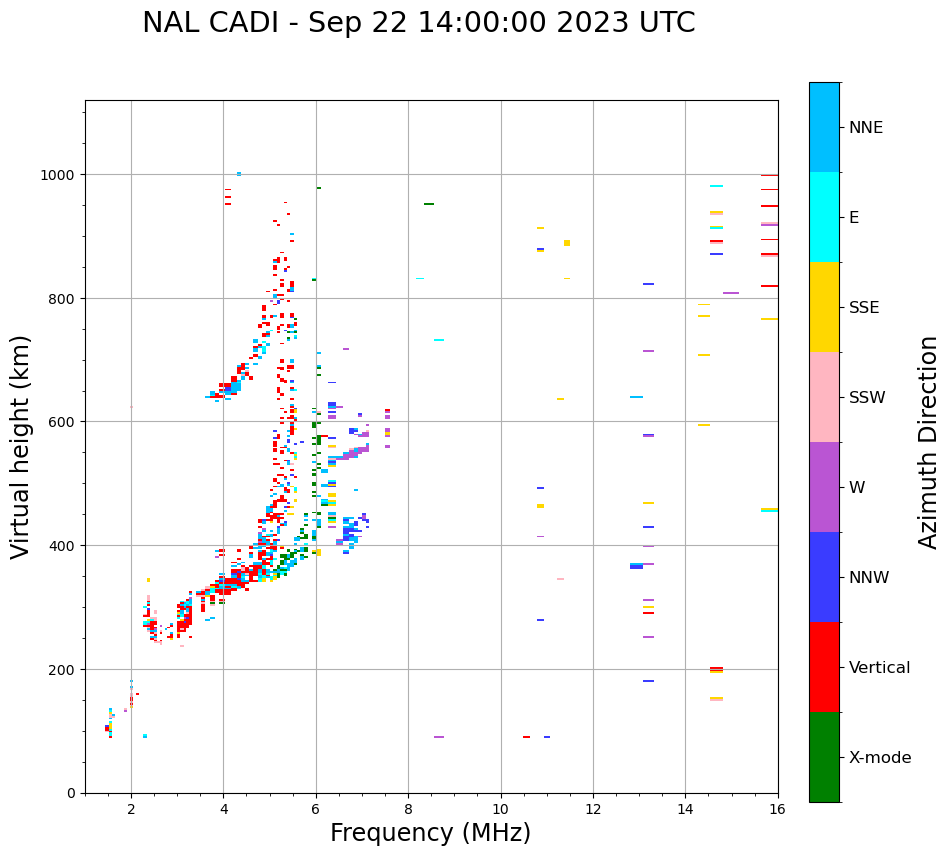 NAL CADI - Sep 22 14:00:00 2023 UTC

Virtual height (km)

1000
800
600
400
200
0

2
4
6
8
10
12
14
16

Frequency (MHz)

NNE
E
SSE
SSW
W
NNW
Vertical
X-mode

Azimuth Direction